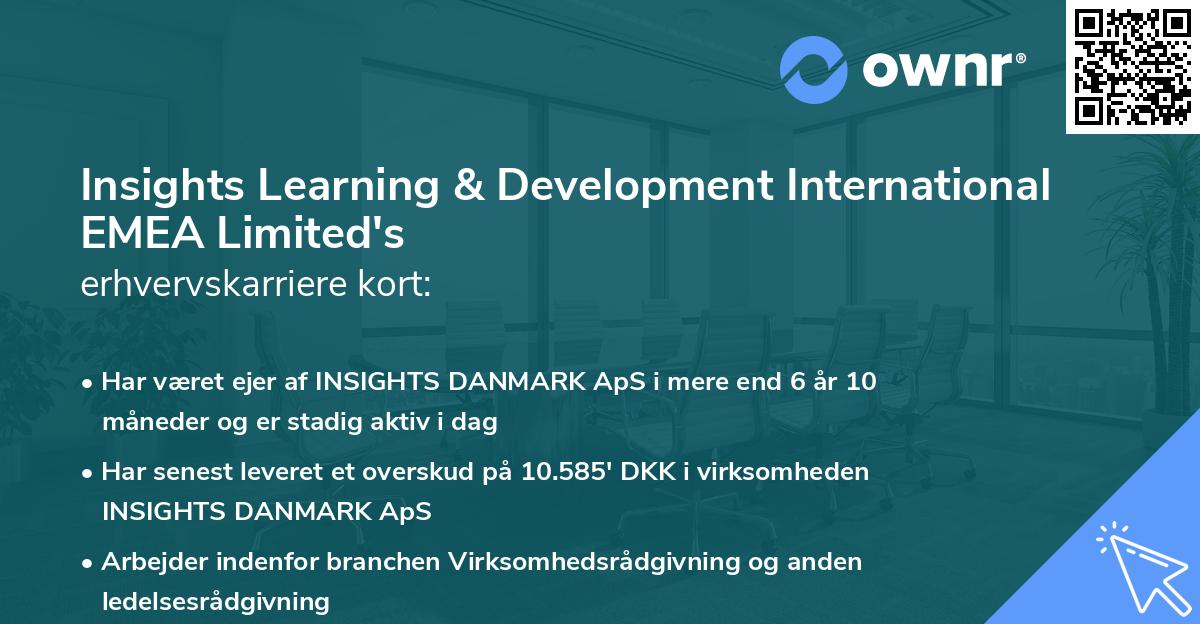 ownr®

Insights Learning & Development International EMEA Limited's
erhvervskarriere kort:

• Har været ejer af INSIGHTS DANMARK ApS i mere end 6 år 10 måneder og er stadig aktiv i dag
• Har senest leveret et overskud på 10.585' DKK i virksomheden INSIGHTS DANMARK ApS
• Arbejder indenfor branchen Virksomhedsrådgivning og anden ledelsesrådgivning